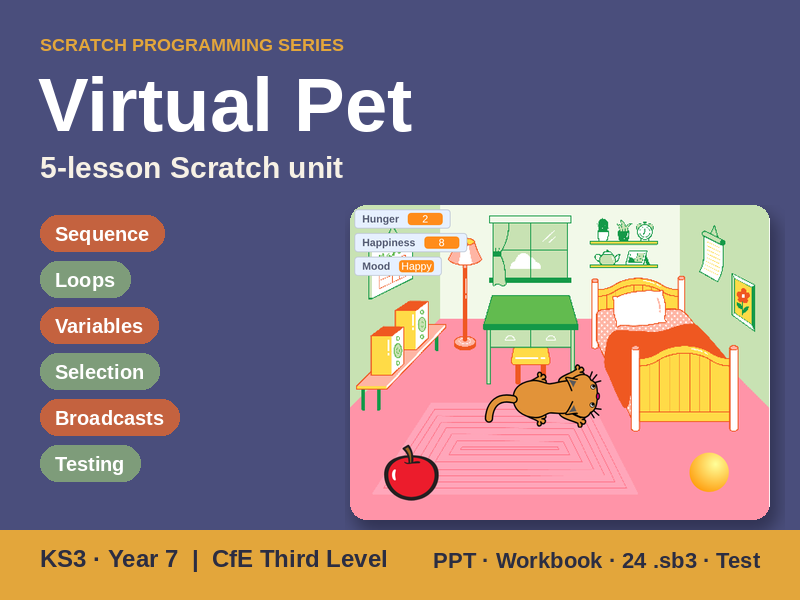 SCRATCH PROGRAMMING SERIES

Virtual Pet

5-lesson Scratch unit

Sequence

Loops

Variables

Selection

Broadcasts

Testing

Hunger 2

Happiness 8

Mood Happy

KS3 · Year 7 | CfE Third Level

PPT · Workbook · 24 .sb3 · Test